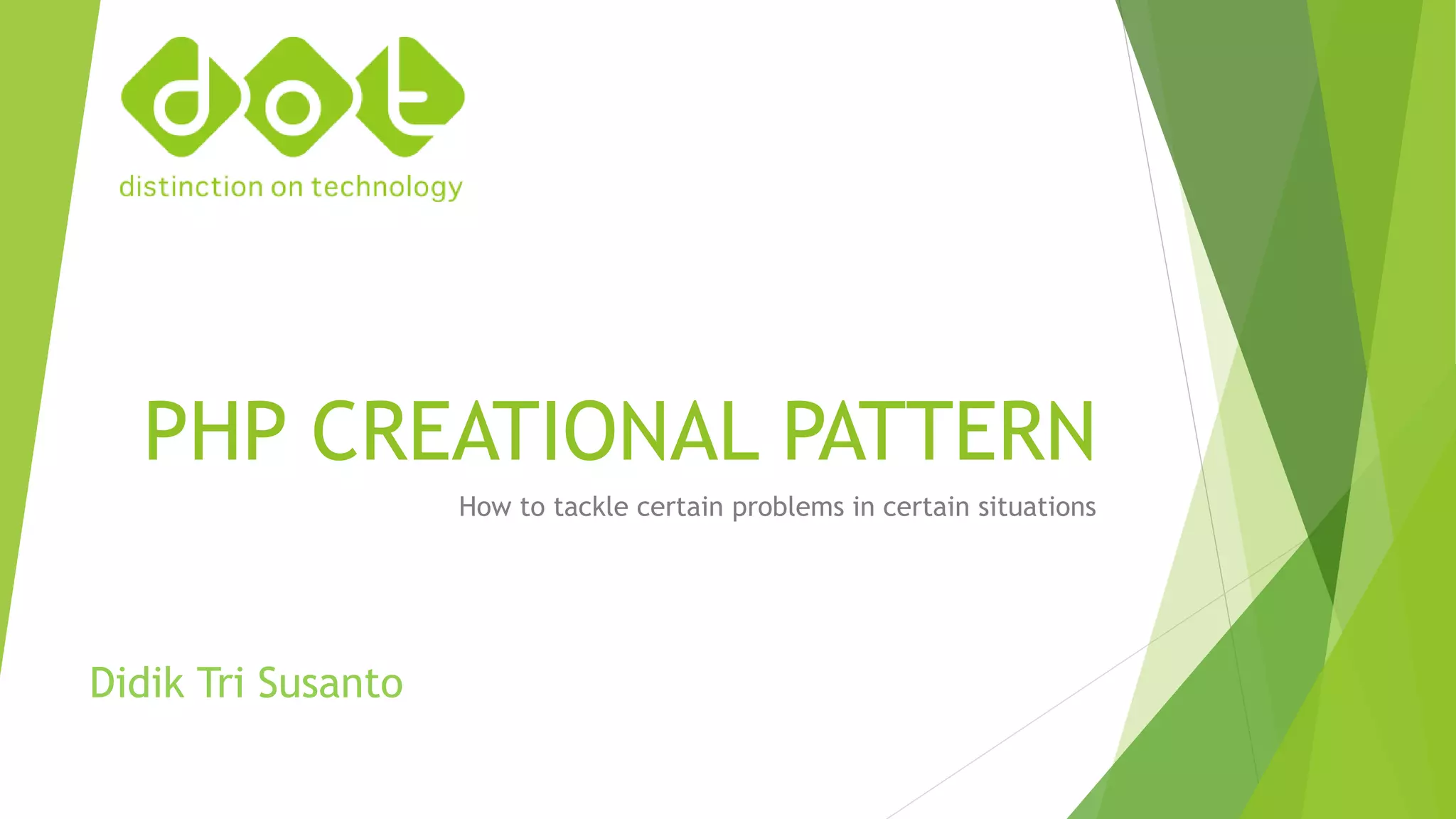 dot
distinction on technology

PHP CREATIONAL PATTERN

How to tackle certain problems in certain situations

Didik Tri Susanto